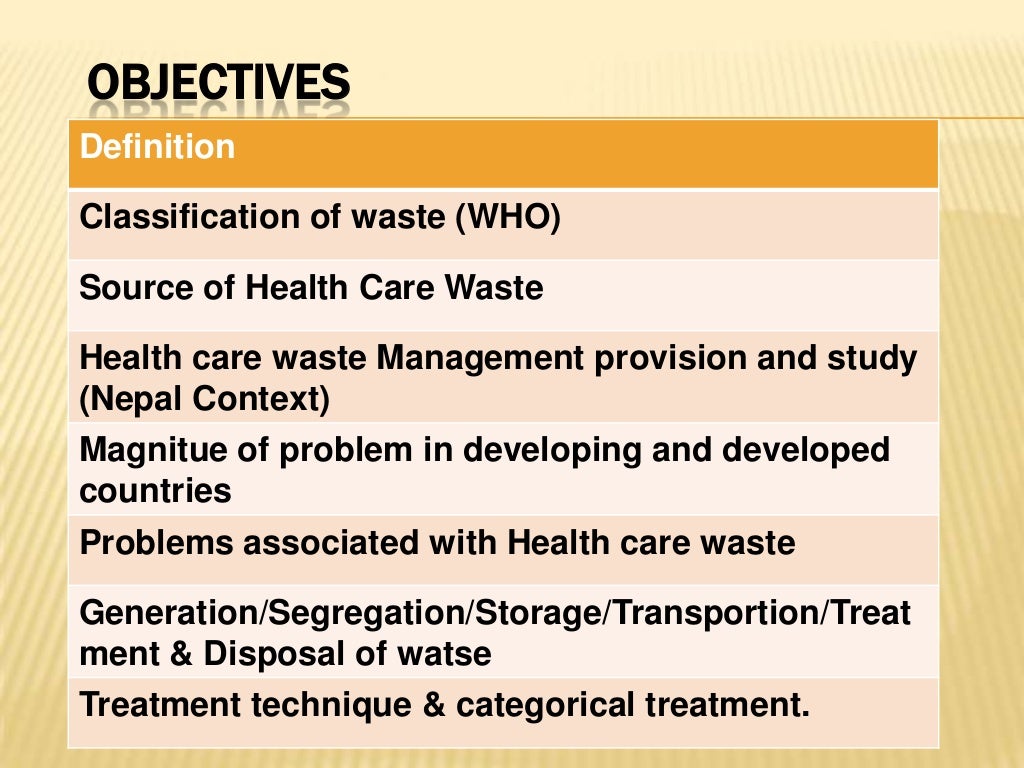 OBJECTIVES

| Definition |
|---|
| Classification of waste (WHO) |
| Source of Health Care Waste |
| Health care waste Management provision and study (Nepal Context) |
| Magnitue of problem in developing and developed countries |
| Problems associated with Health care waste |
| Generation/Segregation/Storage/Transportion/Treatment & Disposal of watse |
| Treatment technique & categorical treatment. |